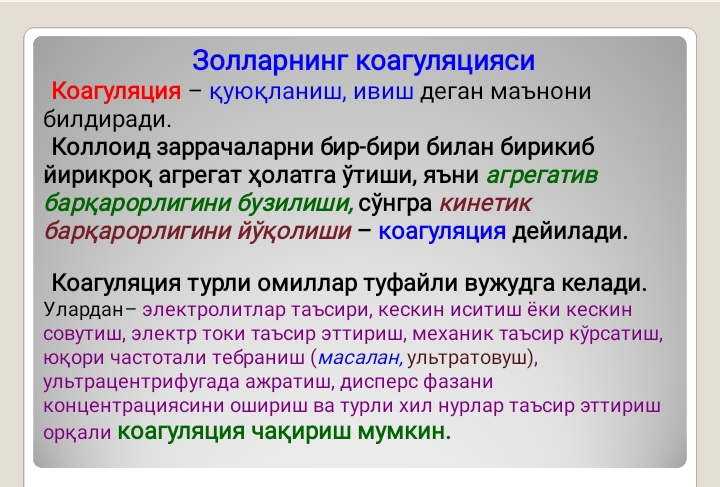 Золларнинг коагуляцияси

Коагуляция – қуюқланиш, ивиш деган маънони билдиради.

Коллоид заррачаларни бир-бири билан бирикиб йирикроқ агрегат ҳолатга ўтиши, яъни агрегатив барқарорлигини бузилиши, сўнгра кинетик барқарорлигини йўқолиши – коагуляция дейилади.

Коагуляция турли омиллар туфайли вужудга келади. Улардан– электролитлар таъсири, кескин иситиш ёки кескин совутиш, электр токи таъсир эттириш, механик таъсир кўрсатиш, юқори частотали тебраниш (масалан, ультратовуш), ультрацентрифугада ажратиш, дисперс фазани концентрациясини ошириш ва турли хил нурлар таъсир эттириш орқали коагуляция чақириш мумкин.